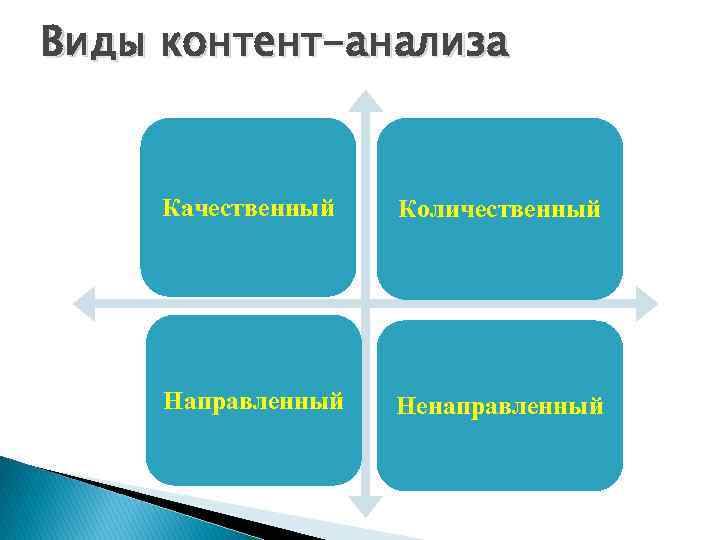 Виды контент-анализа

Качественный

Количественный

Направленный

Ненаправленный